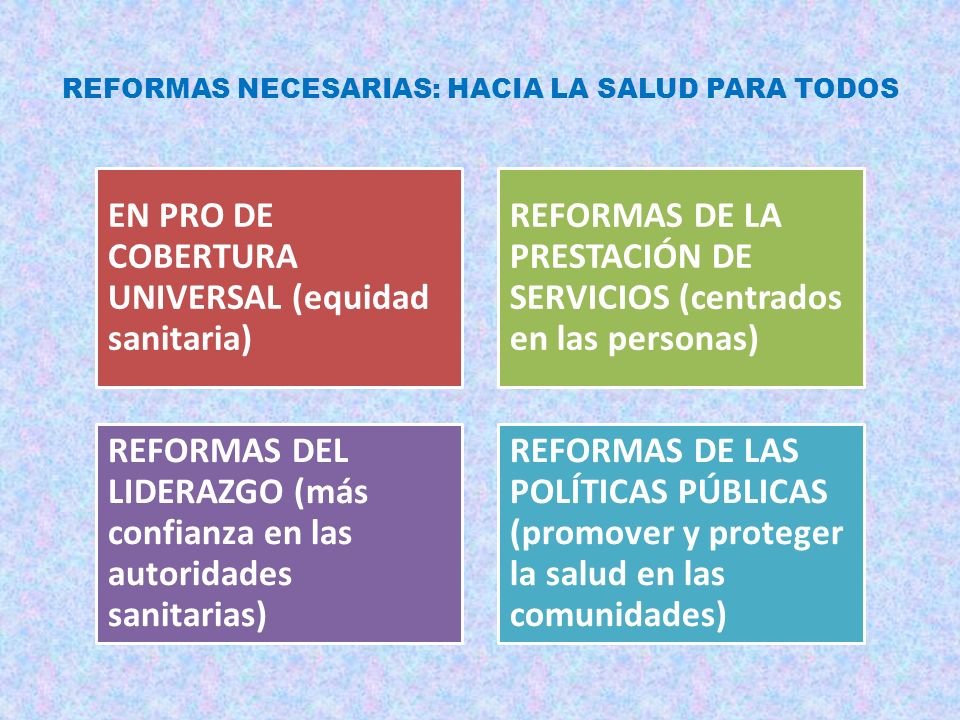 REFORMAS NECESARIAS: HACIA LA SALUD PARA TODOS

EN PRO DE COBERTURA UNIVERSAL (equidad sanitaria)

REFORMAS DE LA PRESTACIÓN DE SERVICIOS (centrados en las personas)

REFORMAS DEL LIDERAZGO (más confianza en las autoridades sanitarias)

REFORMAS DE LAS POLÍTICAS PÚBLICAS (promover y proteger la salud en las comunidades)